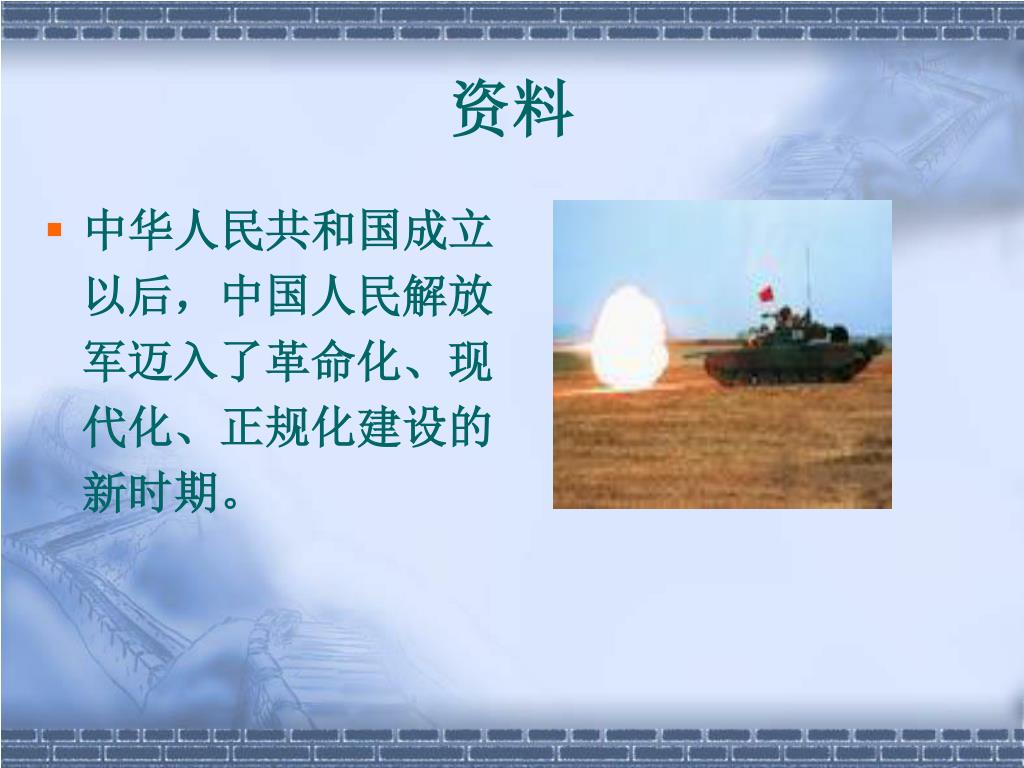 资料

▪ 中华人民共和国成立以后，中国人民解放军迈入了革命化、现代化、正规化建设的新时期。